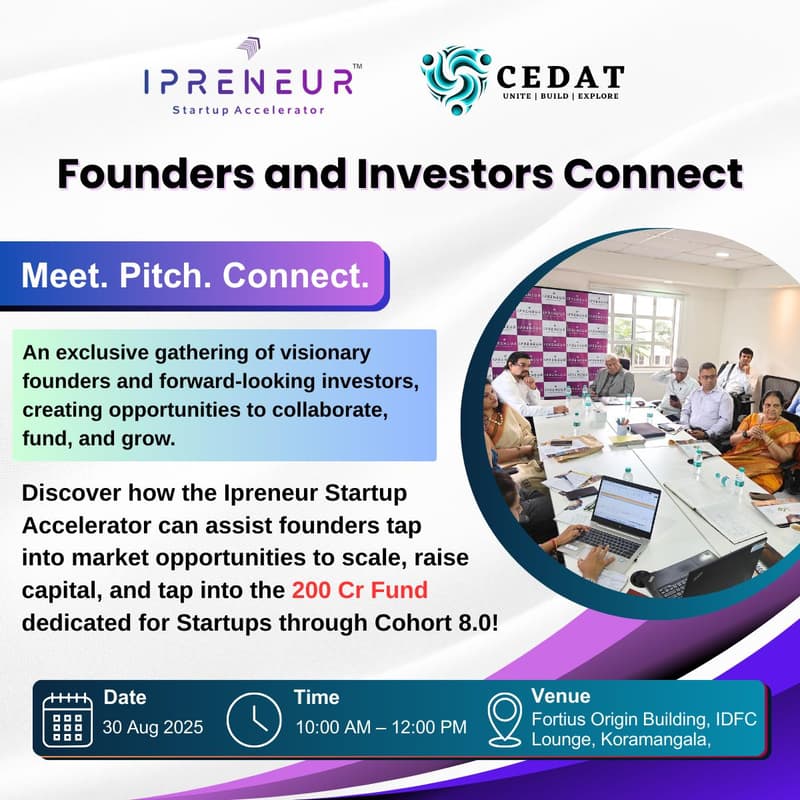 IPRENEUR™
Startup Accelerator

CEDAT
UNITE | BUILD | EXPLORE

Founders and Investors Connect

Meet. Pitch. Connect.

An exclusive gathering of visionary founders and forward-looking investors, creating opportunities to collaborate, fund, and grow.

Discover how the Ipreneur Startup Accelerator can assist founders tap into market opportunities to scale, raise capital, and tap into the 200 Cr Fund dedicated for Startups through Cohort 8.0!

Date
30 Aug 2025

Time
10:00 AM – 12:00 PM

Venue
Fortius Origin Building, IDFC Lounge, Koramangala,